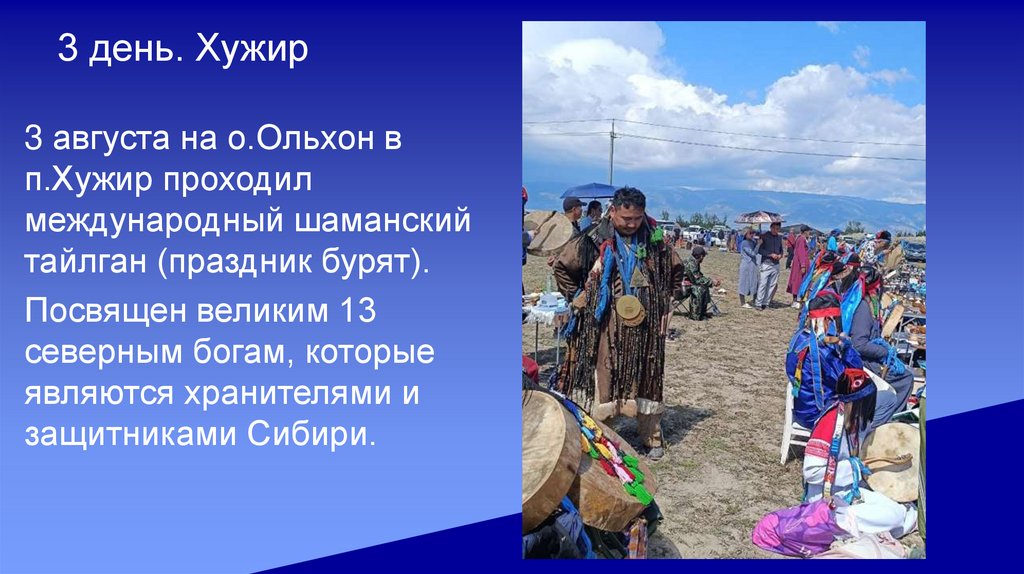 3 день. Хужир

3 августа на о.Ольхон в п.Хужир проходил международный шаманский тайлган (праздник бурят).

Посвящен великим 13 северным богам, которые являются хранителями и защитниками Сибири.